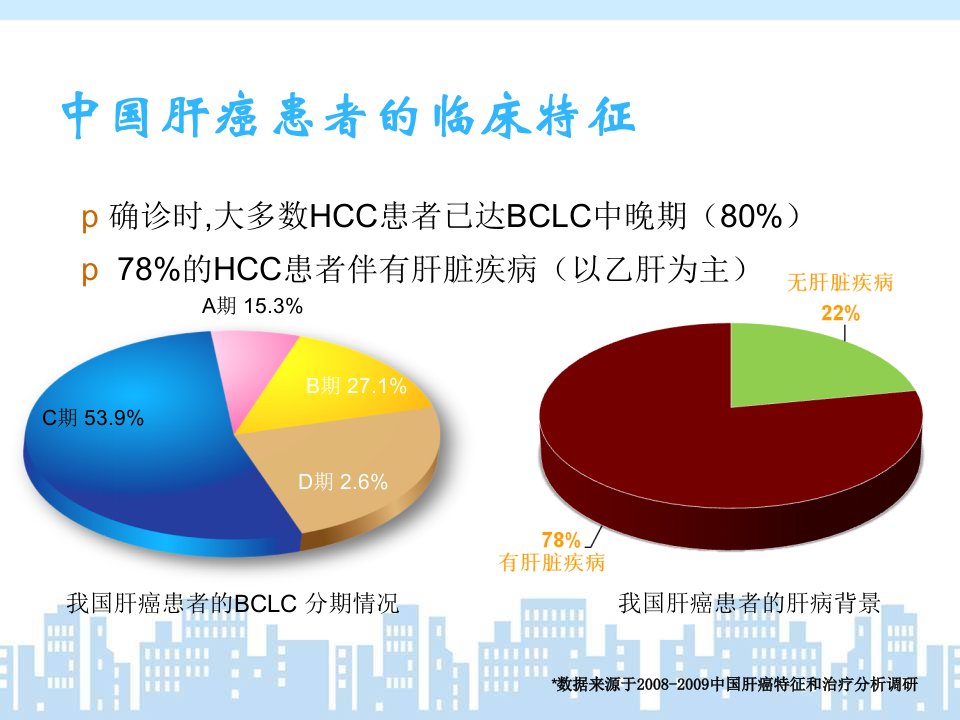 中国肝癌患者的临床特征

p 确诊时,大多数HCC患者已达BCLC中晚期（80%）

p 78%的HCC患者伴有肝脏疾病（以乙肝为主）

A期 15.3%
B期 27.1%
C期 53.9%
D期 2.6%

我国肝癌患者的BCLC 分期情况

无肝脏疾病
22%
78%
有肝脏疾病

我国肝癌患者的肝病背景

*数据来源于2008-2009中国肝癌特征和治疗分析调研